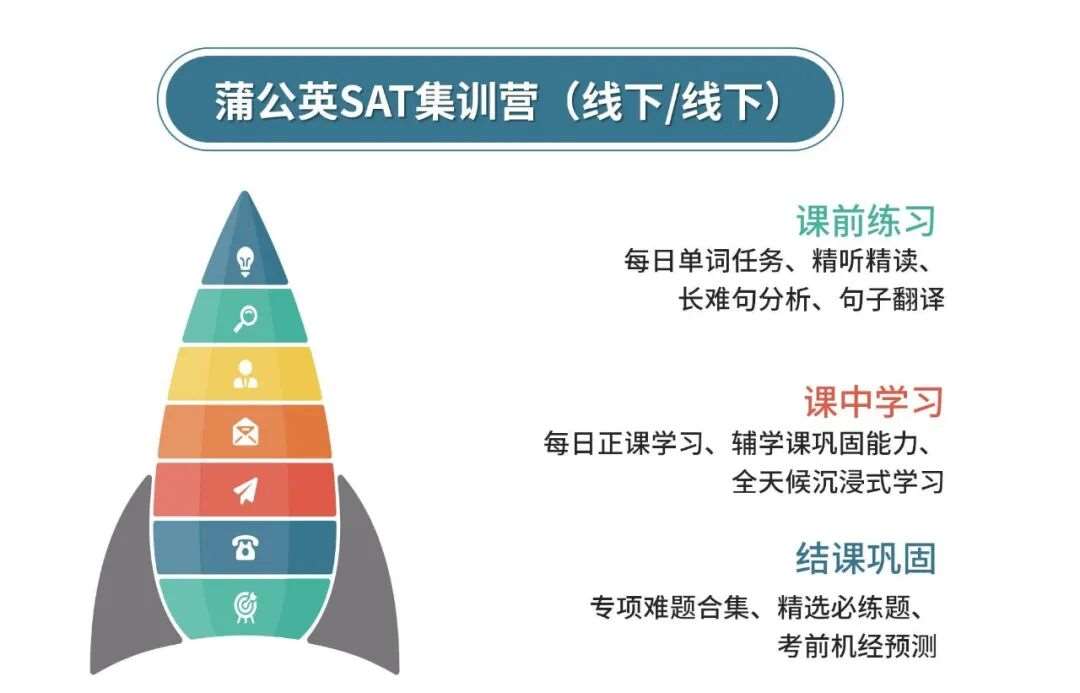 蒲公英SAT集训营（线下/线下）

课前练习
每日单词任务、精听精读、长难句分析、句子翻译

课中学习
每日正课学习、辅学课巩固能力、全天候沉浸式学习

结课巩固
专项难题合集、精选必练题、考前机经预测